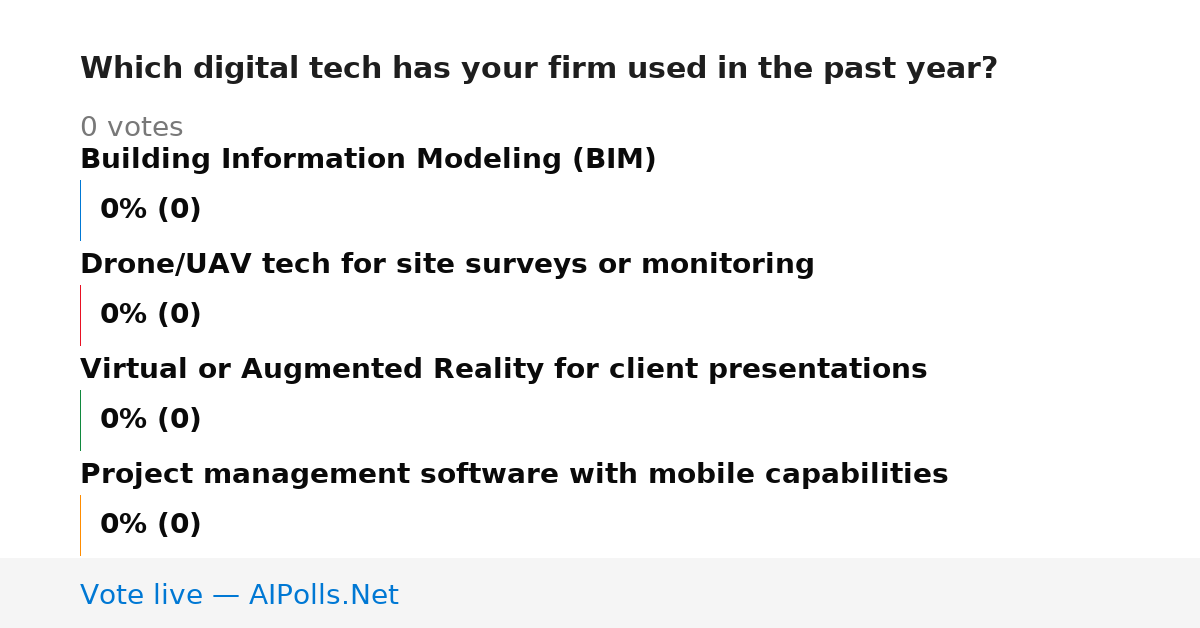 Which digital tech has your firm used in the past year?

0 votes

Building Information Modeling (BIM)

0% (0)

Drone/UAV tech for site surveys or monitoring

0% (0)

Virtual or Augmented Reality for client presentations

0% (0)

Project management software with mobile capabilities

0% (0)

Vote live — AIPolls.Net